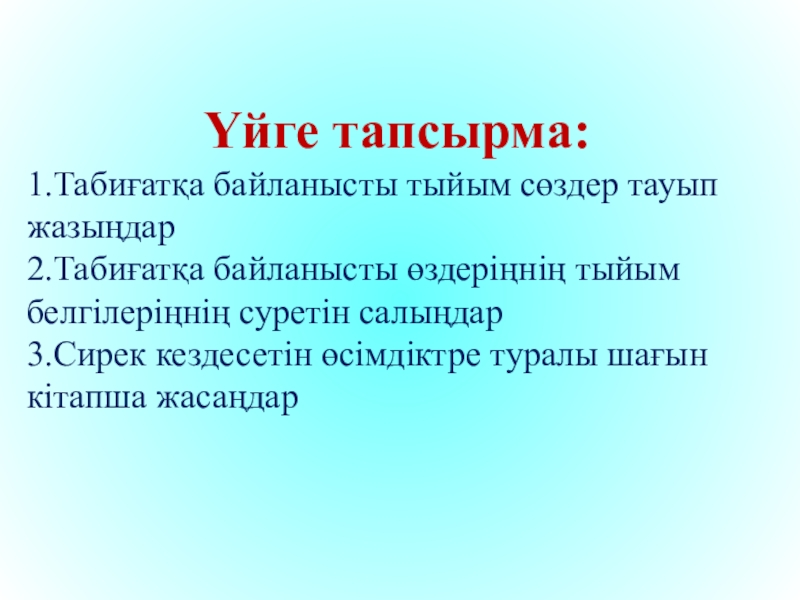 Үйге тапсырма:

1.Табиғатқа байланысты тыйым сөздер тауып жазыңдар
2.Табиғатқа байланысты өздеріңнің тыйым белгілеріңнің суретін салыңдар
3.Сирек кездесетін өсімдіктре туралы шағын кітапша жасаңдар